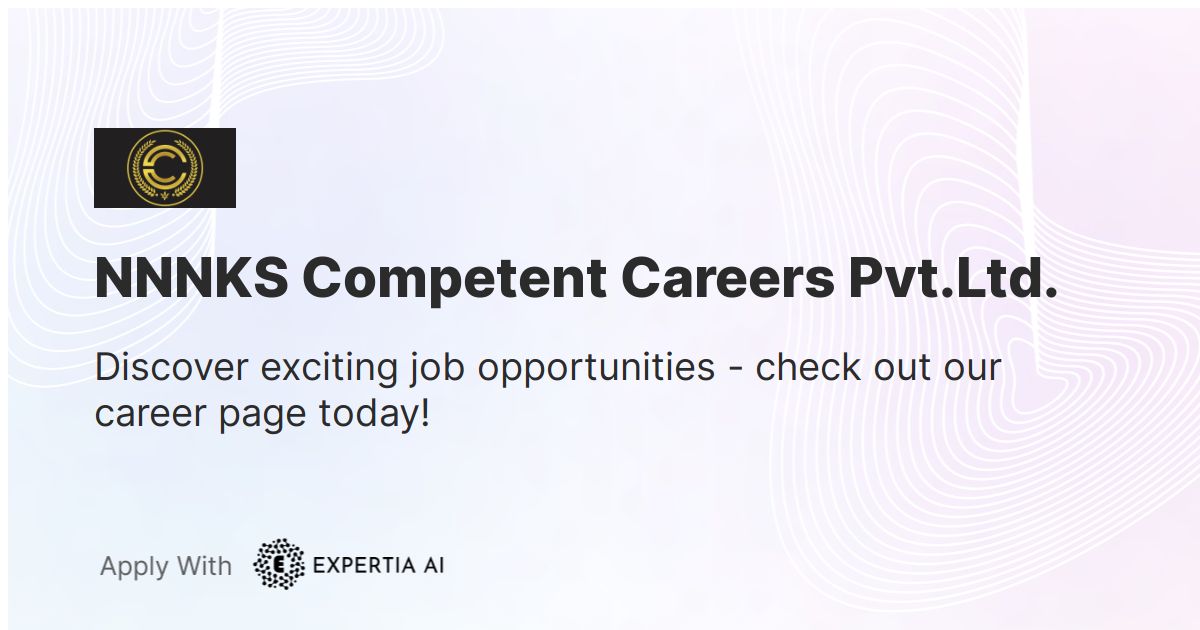 NNNKS Competent Careers Pvt.Ltd.

Discover exciting job opportunities - check out our career page today!

Apply With EXPERTIA AI